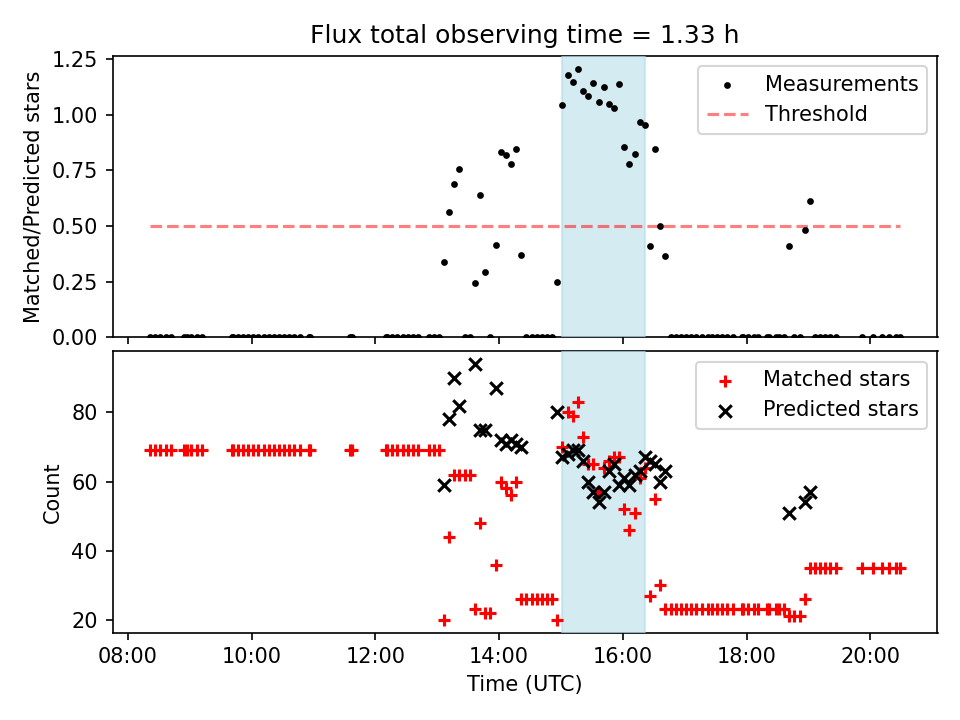 Flux total observing time = 1.33 h

Matched/Predicted stars

1.25
1.00
0.75
0.50
0.25
0.00

Measurements
Threshold

Count

80
60
40
20

Matched stars
Predicted stars

08:00
10:00
12:00
14:00
16:00
18:00
20:00

Time (UTC)